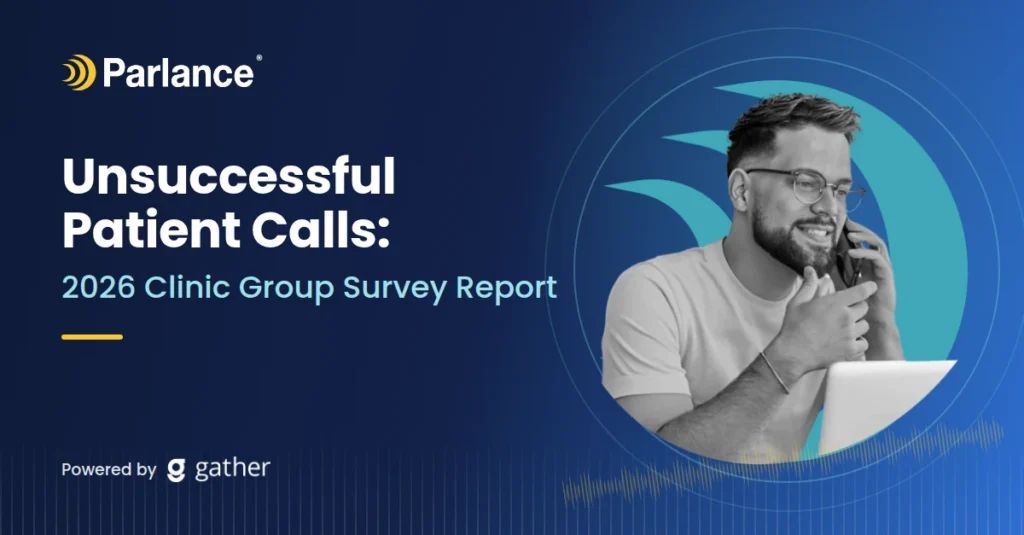 Parlance®

Unsuccessful Patient Calls:

2026 Clinic Group Survey Report

Powered by gather